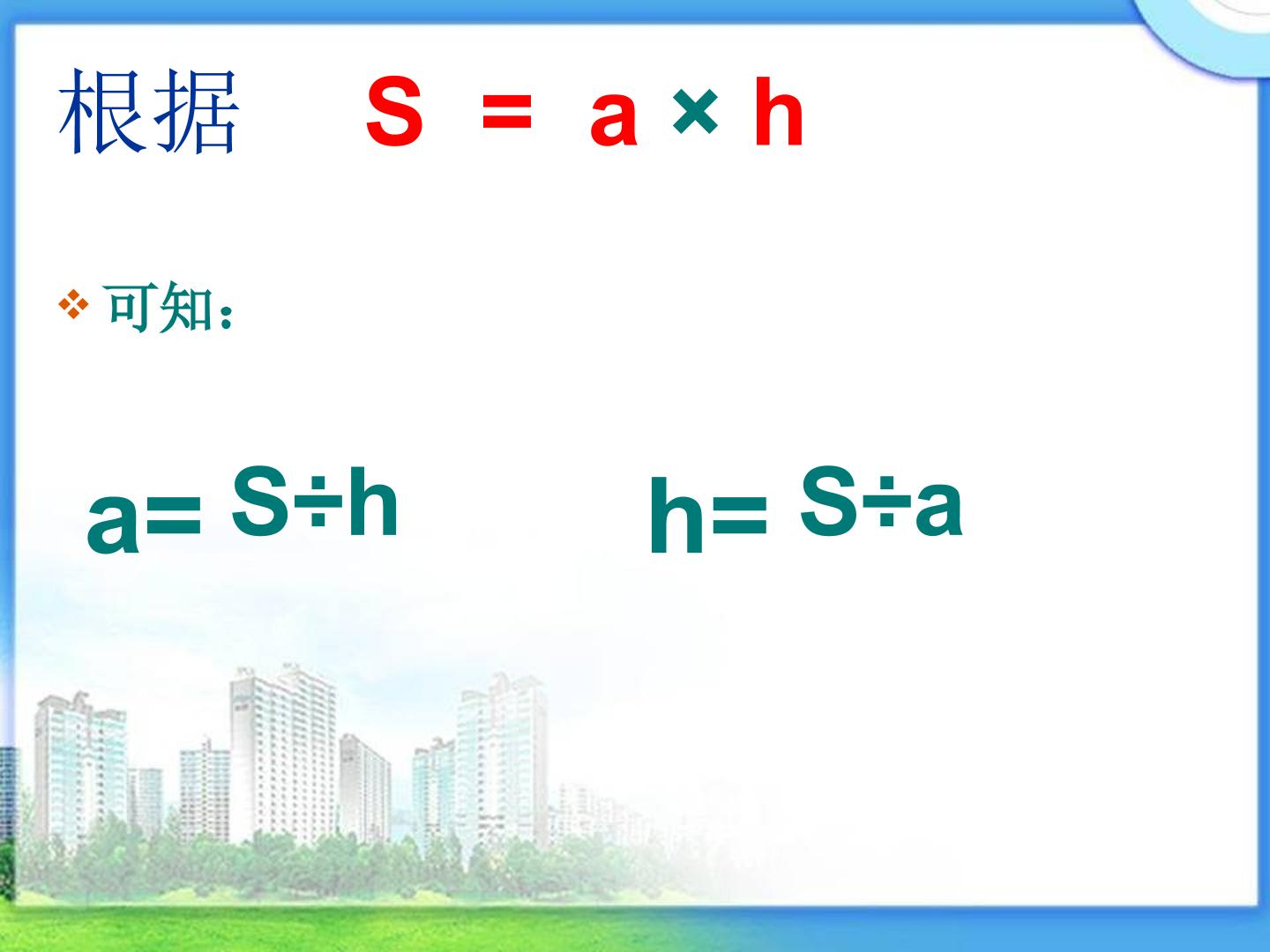 根据 $S = a \times h$

❖ 可知：

$a = S \div h$ $h = S \div a$